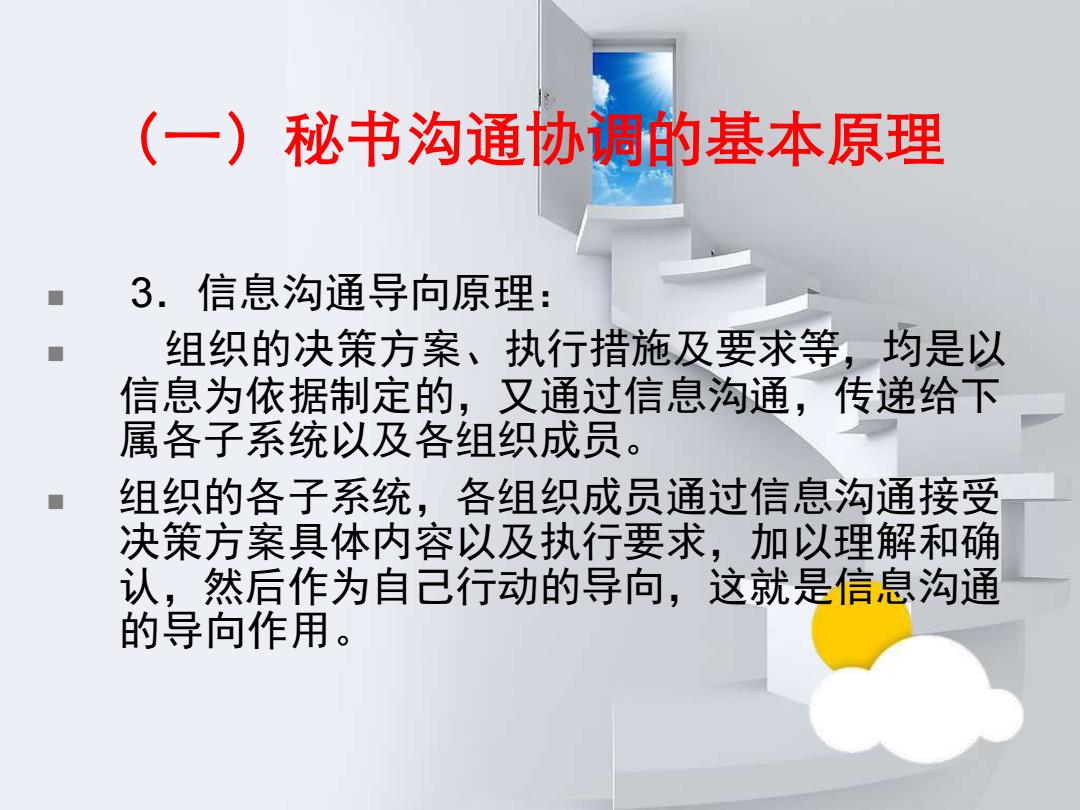 （一）秘书沟通协调的基本原理

3．信息沟通导向原理：

组织的决策方案、执行措施及要求等，均是以信息为依据制定的，又通过信息沟通，传递给下属各子系统以及各组织成员。

组织的各子系统，各组织成员通过信息沟通接受决策方案具体内容以及执行要求，加以理解和确认，然后作为自己行动的导向，这就是信息沟通的导向作用。